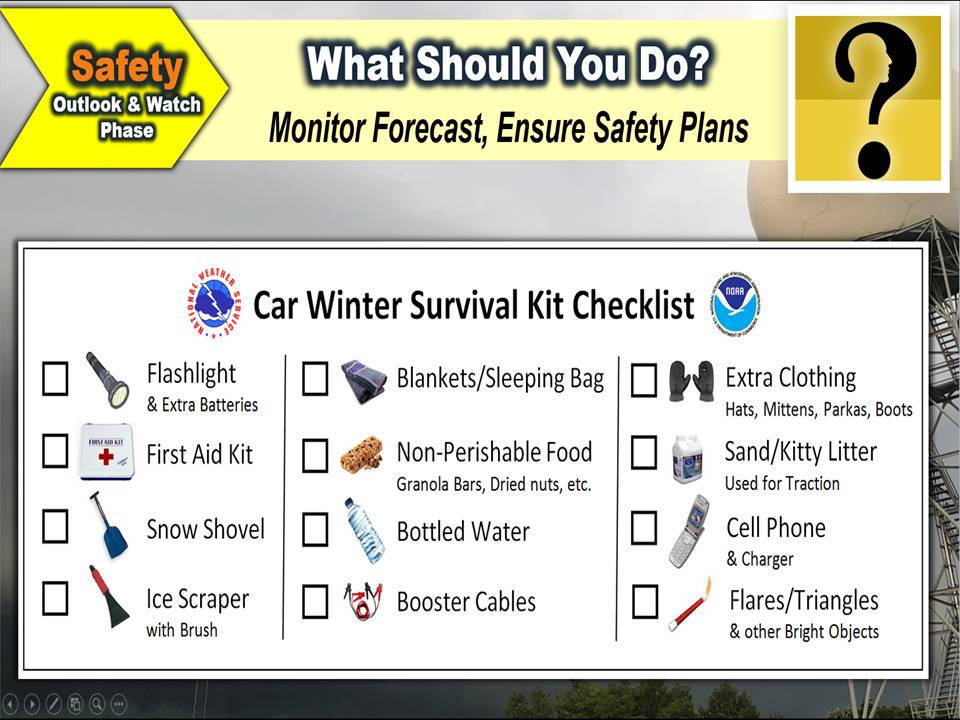 Safety
Outlook & Watch Phase

What Should You Do?
Monitor Forecast, Ensure Safety Plans

?

NATIONAL WEATHER SERVICE

Car Winter Survival Kit Checklist

NOAA

Flashlight
& Extra Batteries

FIRST AID KIT

First Aid Kit

Snow Shovel

Ice Scraper
with Brush

Blankets/Sleeping Bag

Non-Perishable Food
Granola Bars, Dried nuts, etc.

Bottled Water

Booster Cables

Extra Clothing
Hats, Mittens, Parkas, Boots

Sand/Kitty Litter
Used for Traction

Cell Phone
& Charger

Flares/Triangles
& other Bright Objects